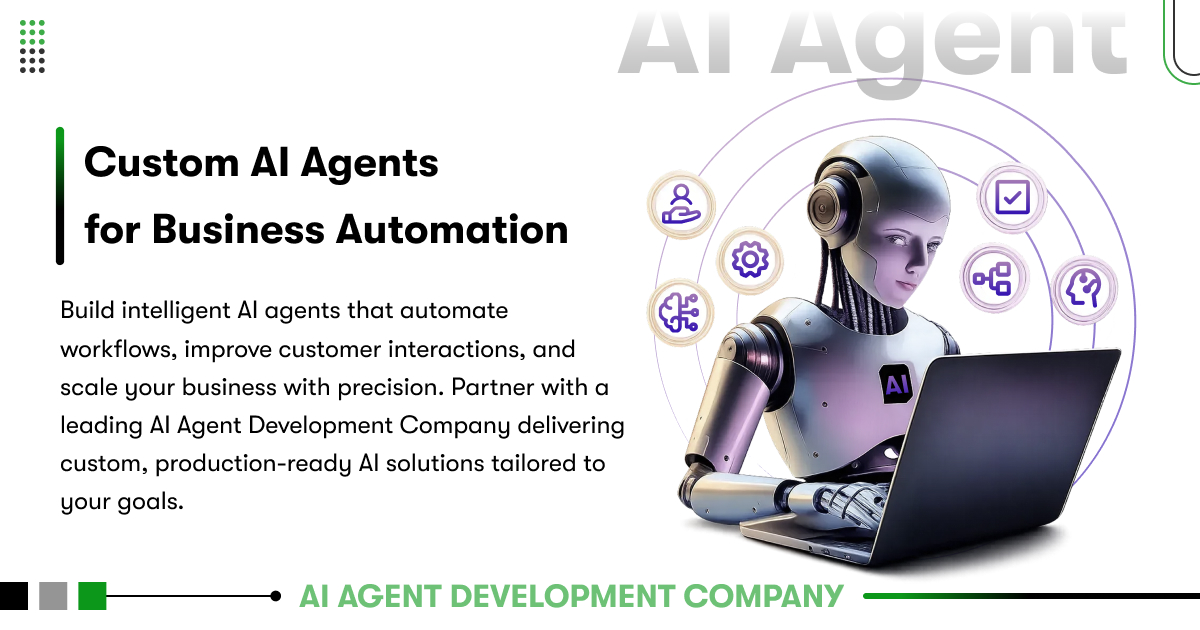 AI Agent

Custom AI Agents for Business Automation

Build intelligent AI agents that automate workflows, improve customer interactions, and scale your business with precision. Partner with a leading AI Agent Development Company delivering custom, production-ready AI solutions tailored to your goals.

AI

AI AGENT DEVELOPMENT COMPANY